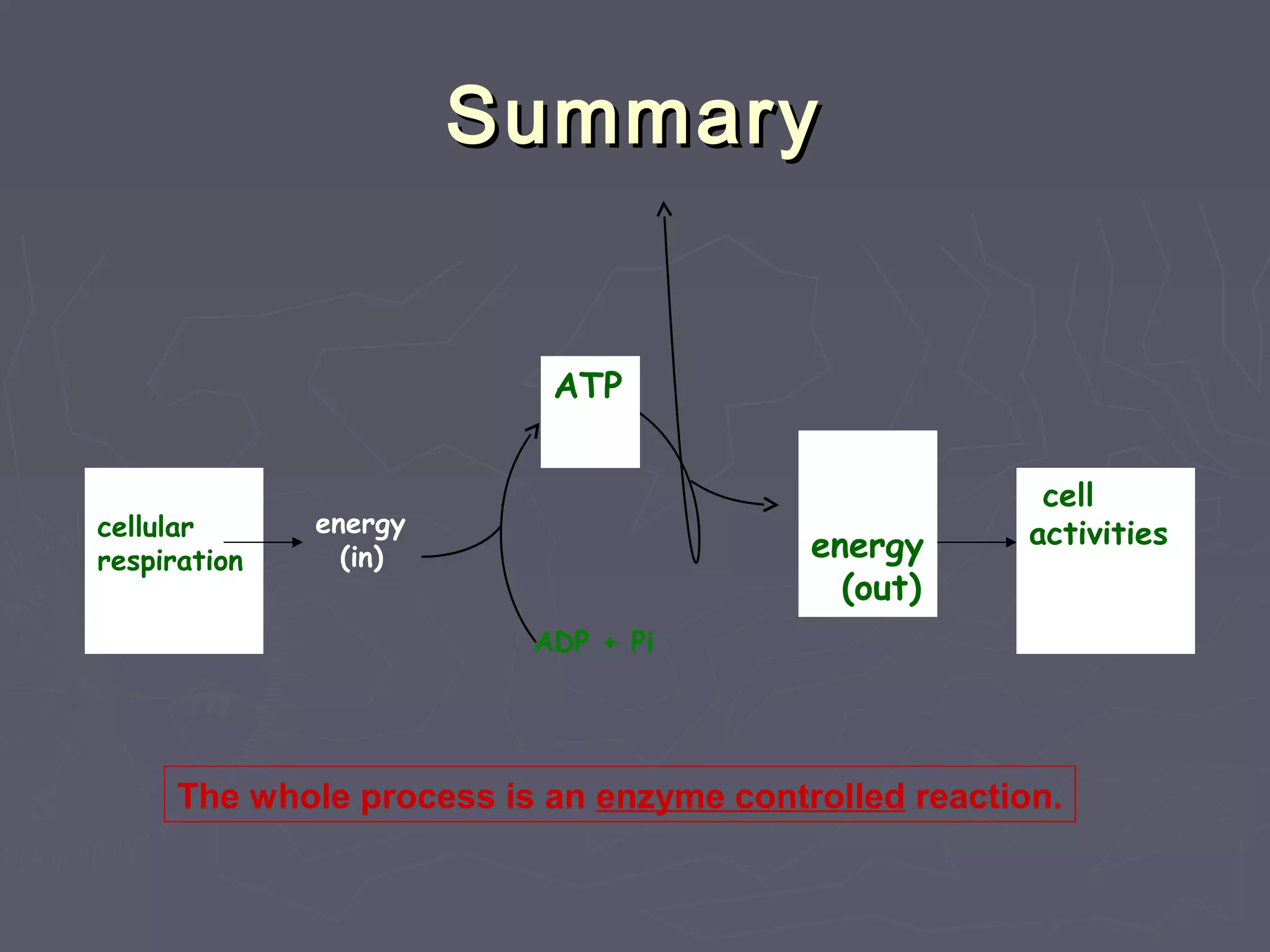 Summary

cellular respiration

energy (in)

ATP

ADP + Pi

energy (out)

cell activities

The whole process is an enzyme controlled reaction.